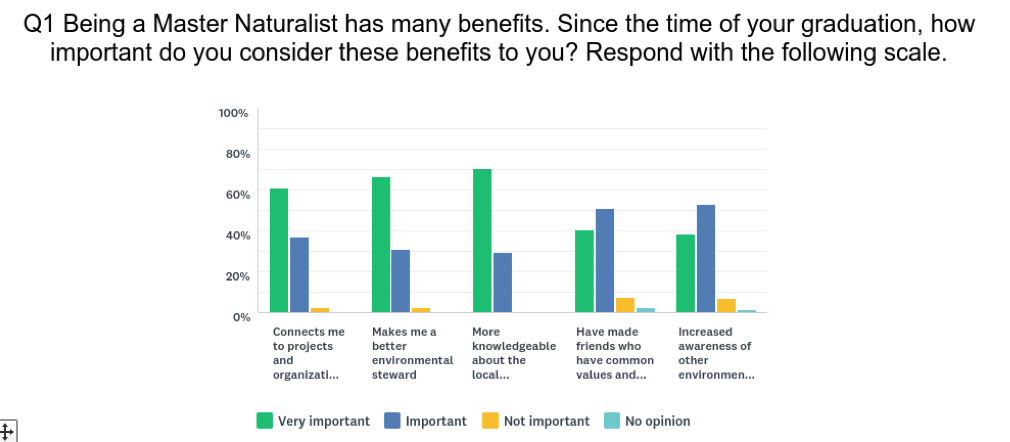 Q1 Being a Master Naturalist has many benefits. Since the time of your graduation, how important do you consider these benefits to you? Respond with the following scale.

100%
80%
60%
40%
20%
0%

Connects me to projects and organizati...
Makes me a better environmental steward
More knowledgeable about the local...
Have made friends who have common values and...
Increased awareness of other environmen...

Very important
Important
Not important
No opinion